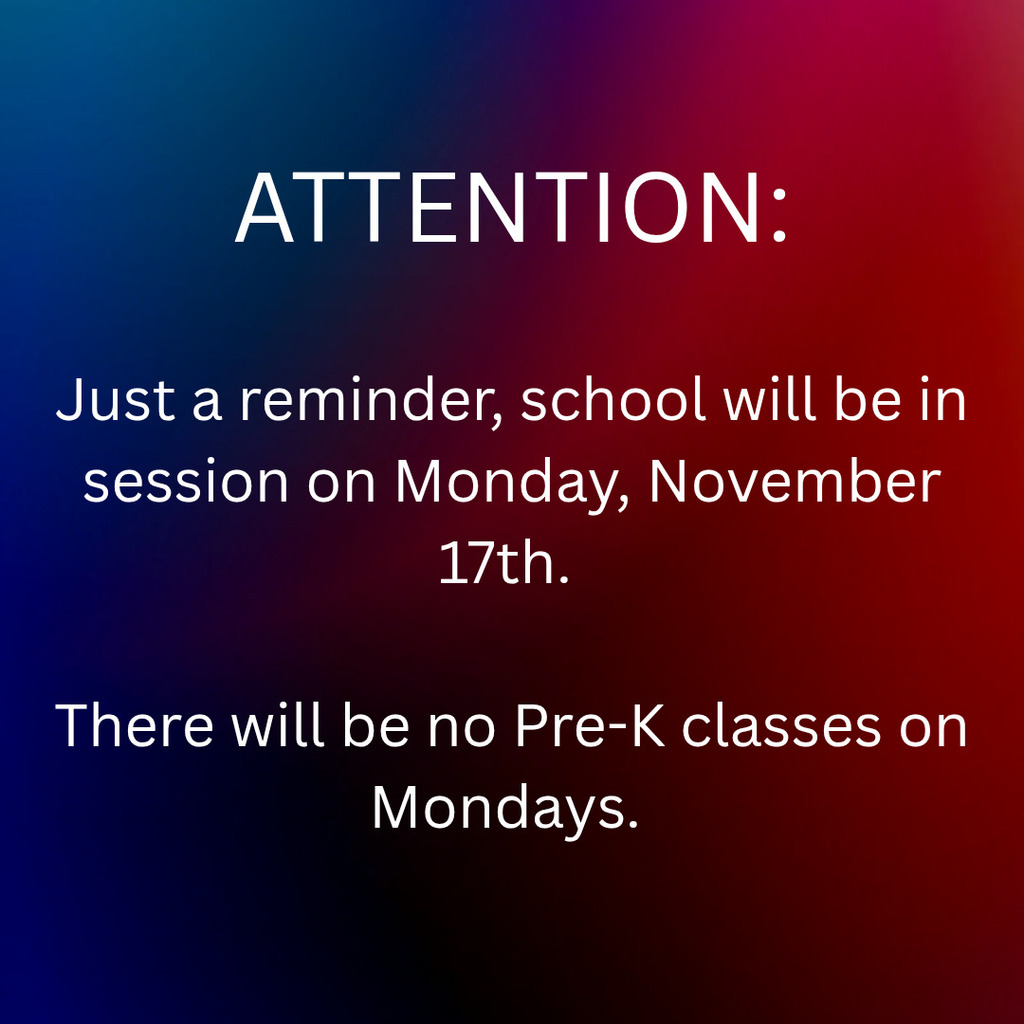 ATTENTION:

Just a reminder, school will be in session on Monday, November 17th.

There will be no Pre-K classes on Mondays.